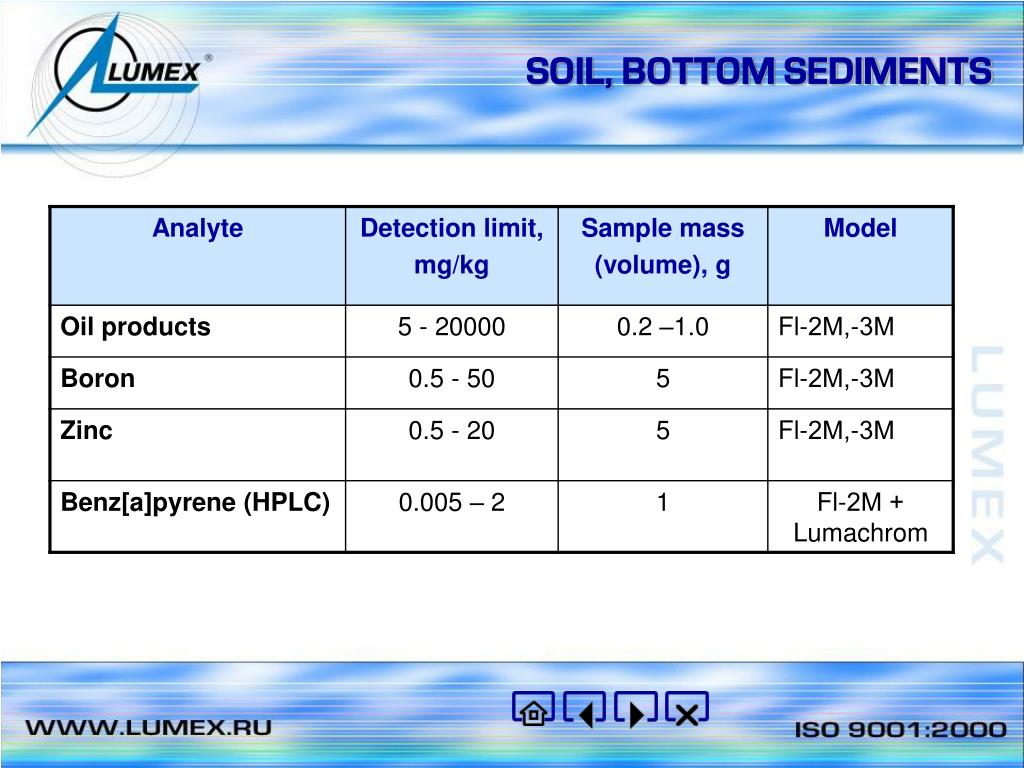 LUMEX®

SOIL, BOTTOM SEDIMENTS

| Analyte | Detection limit, mg/kg | Sample mass (volume), g | Model |
|---|---|---|---|
| Oil products | 5 - 20000 | 0.2 –1.0 | Fl-2M,-3M |
| Boron | 0.5 - 50 | 5 | Fl-2M,-3M |
| Zinc | 0.5 - 20 | 5 | Fl-2M,-3M |
| Benz[a]pyrene (HPLC) | 0.005 – 2 | 1 | Fl-2M + Lumachrom |

LUMEX

WWW.LUMEX.RU

ISO 9001:2000